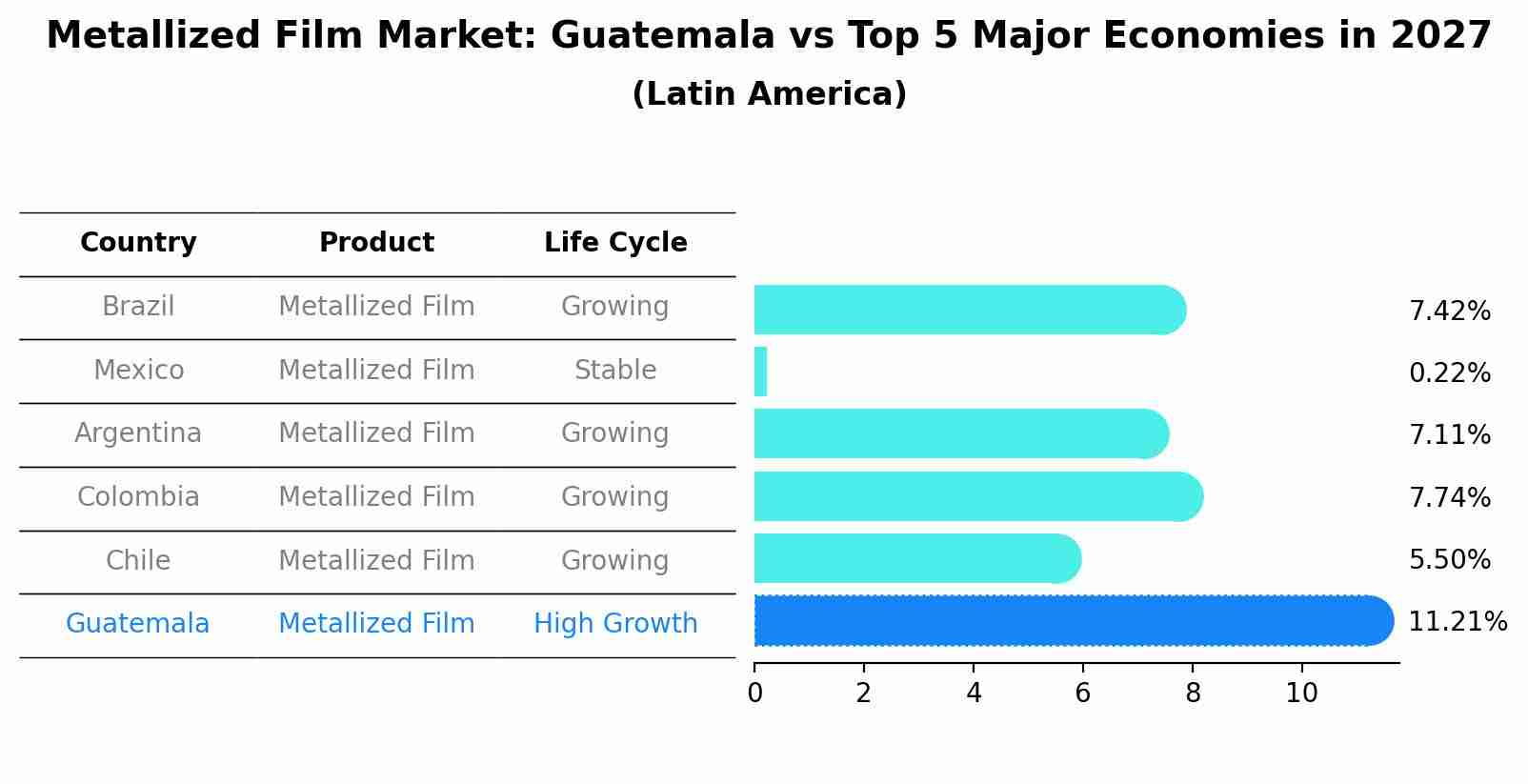 Metallized Film Market: Guatemala vs Top 5 Major Economies in 2027
(Latin America)

| Country | Product | Life Cycle | |
|---|---|---|---|
| Brazil | Metallized Film | Growing | 7.42% |
| Mexico | Metallized Film | Stable | 0.22% |
| Argentina | Metallized Film | Growing | 7.11% |
| Colombia | Metallized Film | Growing | 7.74% |
| Chile | Metallized Film | Growing | 5.50% |
| Guatemala | Metallized Film | High Growth | 11.21% |

0 2 4 6 8 10